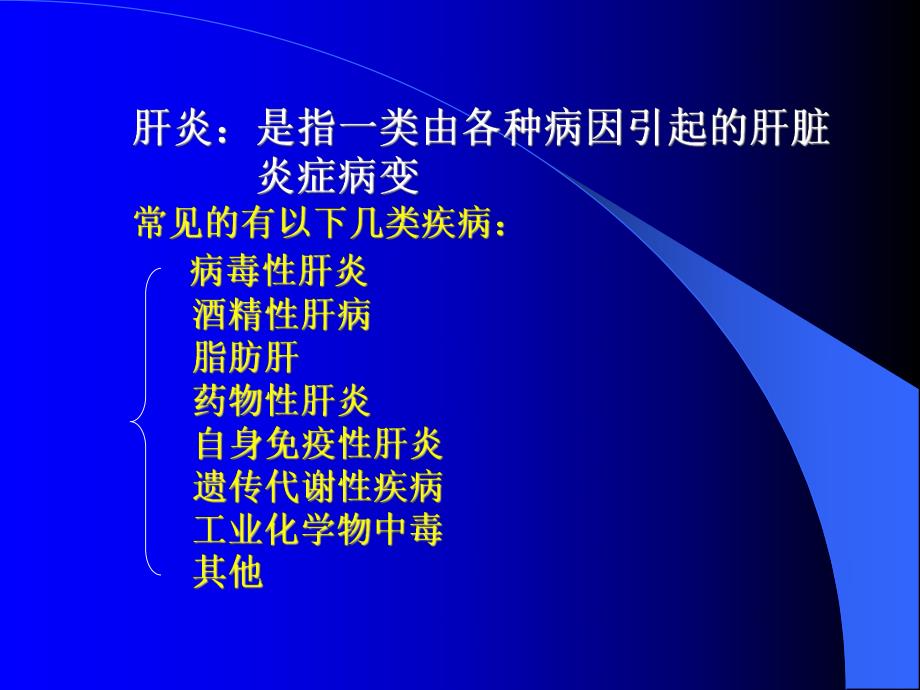 肝炎：是指一类由各种病因引起的肝脏炎症病变

常见的有以下几类疾病：

病毒性肝炎
酒精性肝病
脂肪肝
药物性肝炎
自身免疫性肝炎
遗传代谢性疾病
工业化学物中毒
其他